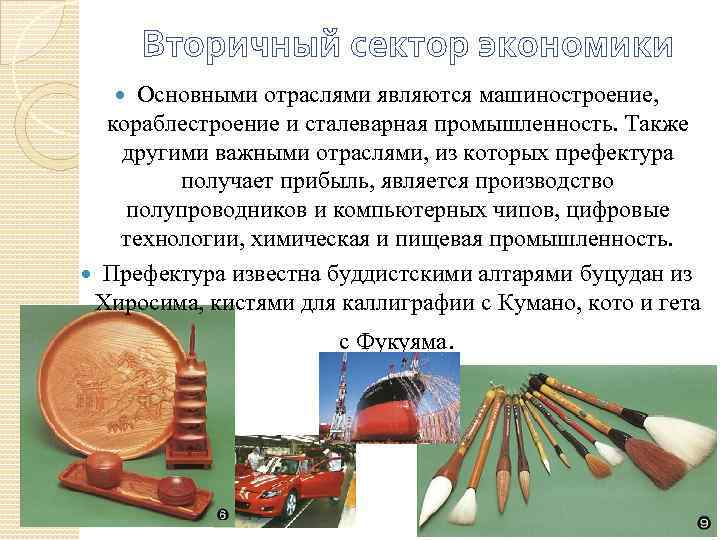 Вторичный сектор экономики

Основными отраслями являются машиностроение, кораблестроение и сталеварная промышленность. Также другими важными отраслями, из которых префектура получает прибыль, является производство полупроводников и компьютерных чипов, цифровые технологии, химическая и пищевая промышленность.

Префектура известна буддистскими алтарями буцудан из Хиросима, кистями для каллиграфии с Кумано, кото и гета с Фукуяма.

6

9